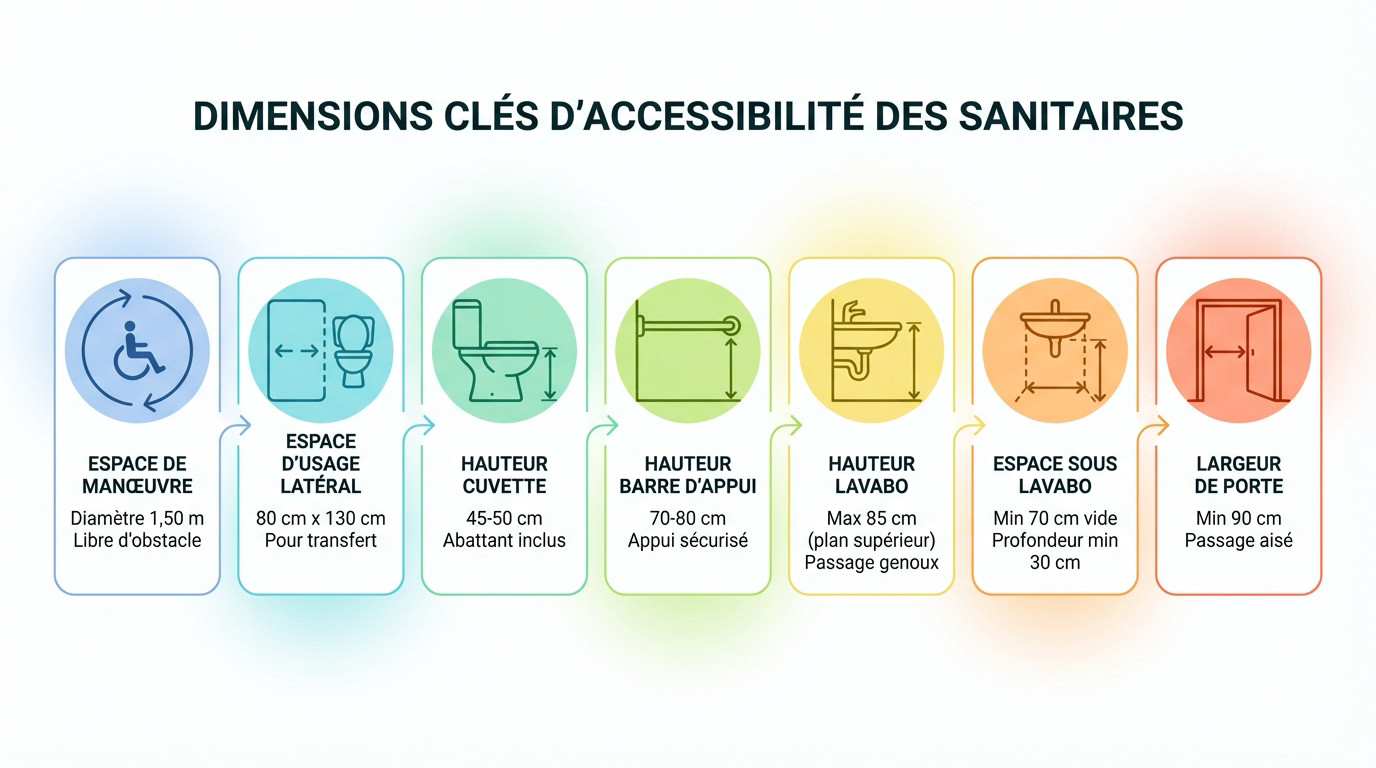 DIMENSIONS CLÉS D'ACCESSIBILITÉ DES SANITAIRES

ESPACE DE MANŒUVRE
Diamètre 1,50 m
Libre d'obstacle

ESPACE D'USAGE LATÉRAL
80 cm x 130 cm
Pour transfert

HAUTEUR CUVETTE
45-50 cm
Abattant inclus

HAUTEUR BARRE D'APPUI
70-80 cm
Appui sécurisé

HAUTEUR LAVABO
Max 85 cm
(plan supérieur)
Passage genoux

ESPACE SOUS LAVABO
Min 70 cm vide
Profondeur min 30 cm

LARGEUR DE PORTE
Min 90 cm
Passage aisé